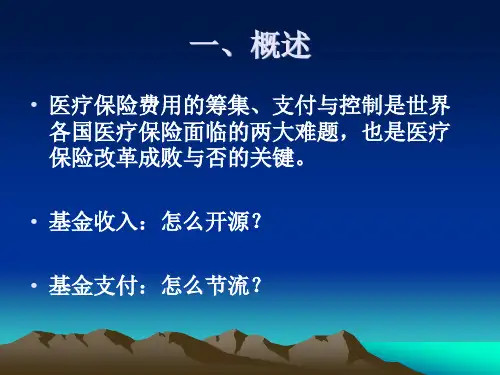 一、概述

• 医疗保险费用的筹集、支付与控制是世界各国医疗保险面临的两大难题，也是医疗保险改革成败与否的关键。

• 基金收入：怎么开源？

• 基金支付：怎么节流？